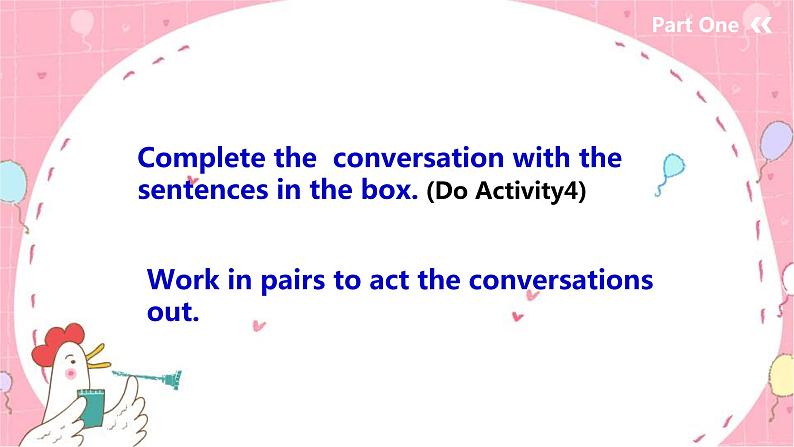 Part One

Complete the conversation with the sentences in the box. (Do Activity4)

Work in pairs to act the conversations out.